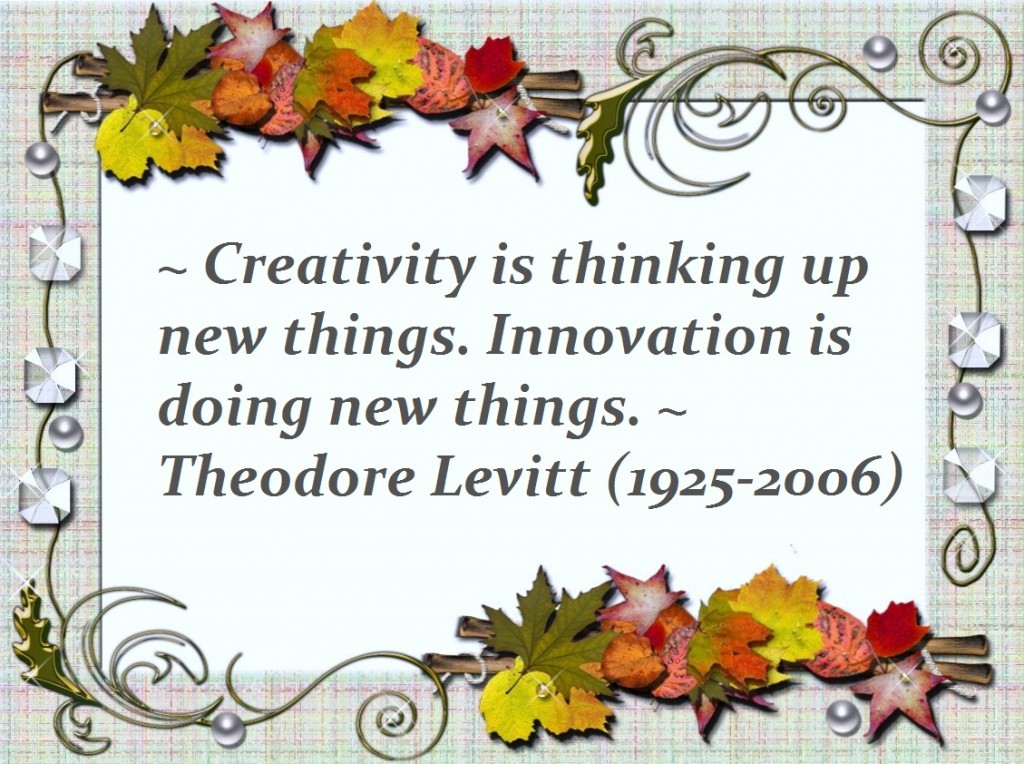 ~ Creativity is thinking up new things. Innovation is doing new things. ~ Theodore Levitt (1925-2006)